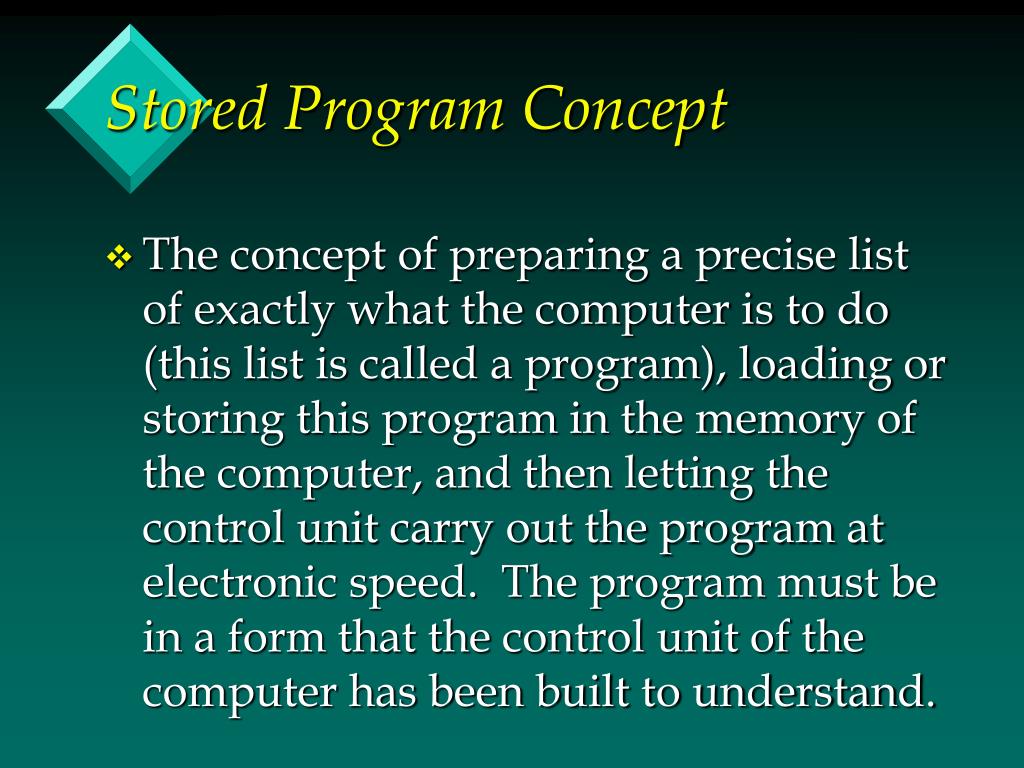 Stored Program Concept

❖ The concept of preparing a precise list of exactly what the computer is to do (this list is called a program), loading or storing this program in the memory of the computer, and then letting the control unit carry out the program at electronic speed. The program must be in a form that the control unit of the computer has been built to understand.